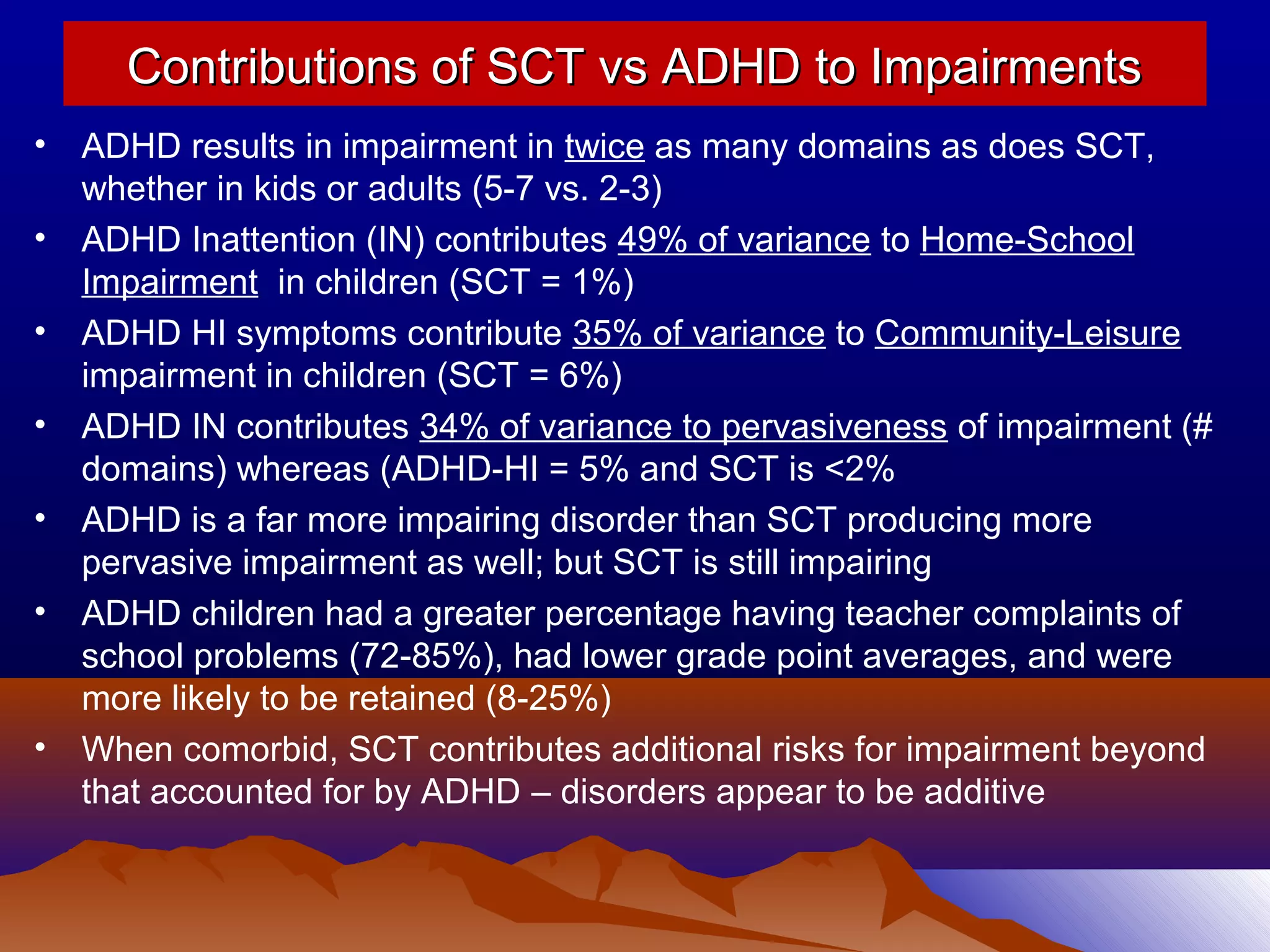 Contributions of SCT vs ADHD to Impairments

• ADHD results in impairment in twice as many domains as does SCT, whether in kids or adults (5-7 vs. 2-3)

• ADHD Inattention (IN) contributes 49% of variance to Home-School Impairment in children (SCT = 1%)

• ADHD HI symptoms contribute 35% of variance to Community-Leisure impairment in children (SCT = 6%)

• ADHD IN contributes 34% of variance to pervasiveness of impairment (# domains) whereas (ADHD-HI = 5% and SCT is <2%

• ADHD is a far more impairing disorder than SCT producing more pervasive impairment as well; but SCT is still impairing

• ADHD children had a greater percentage having teacher complaints of school problems (72-85%), had lower grade point averages, and were more likely to be retained (8-25%)

• When comorbid, SCT contributes additional risks for impairment beyond that accounted for by ADHD – disorders appear to be additive